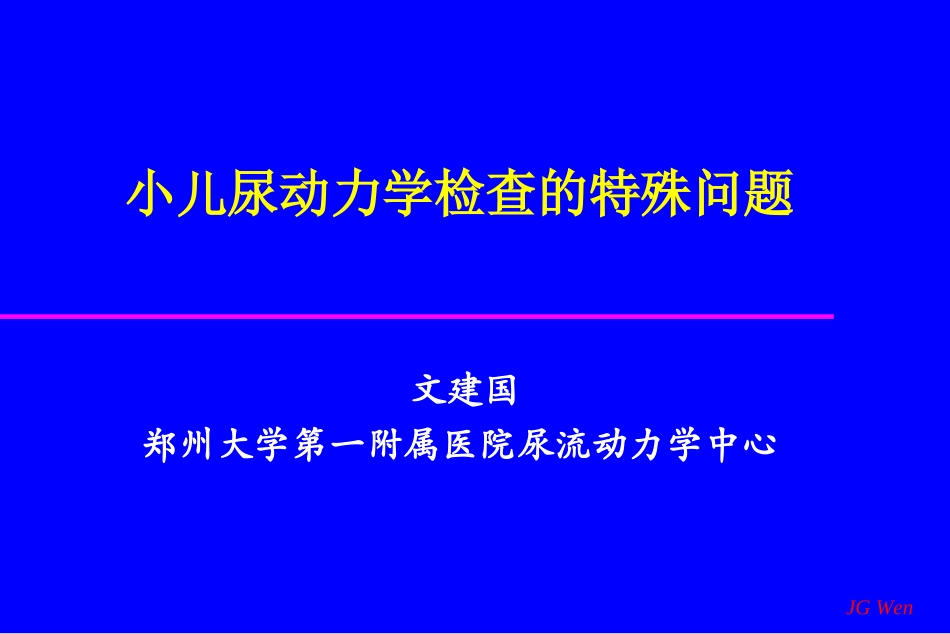 小儿尿动力学检查的特殊问题

文建国
郑州大学第一附属医院尿流动力学中心

JG Wen